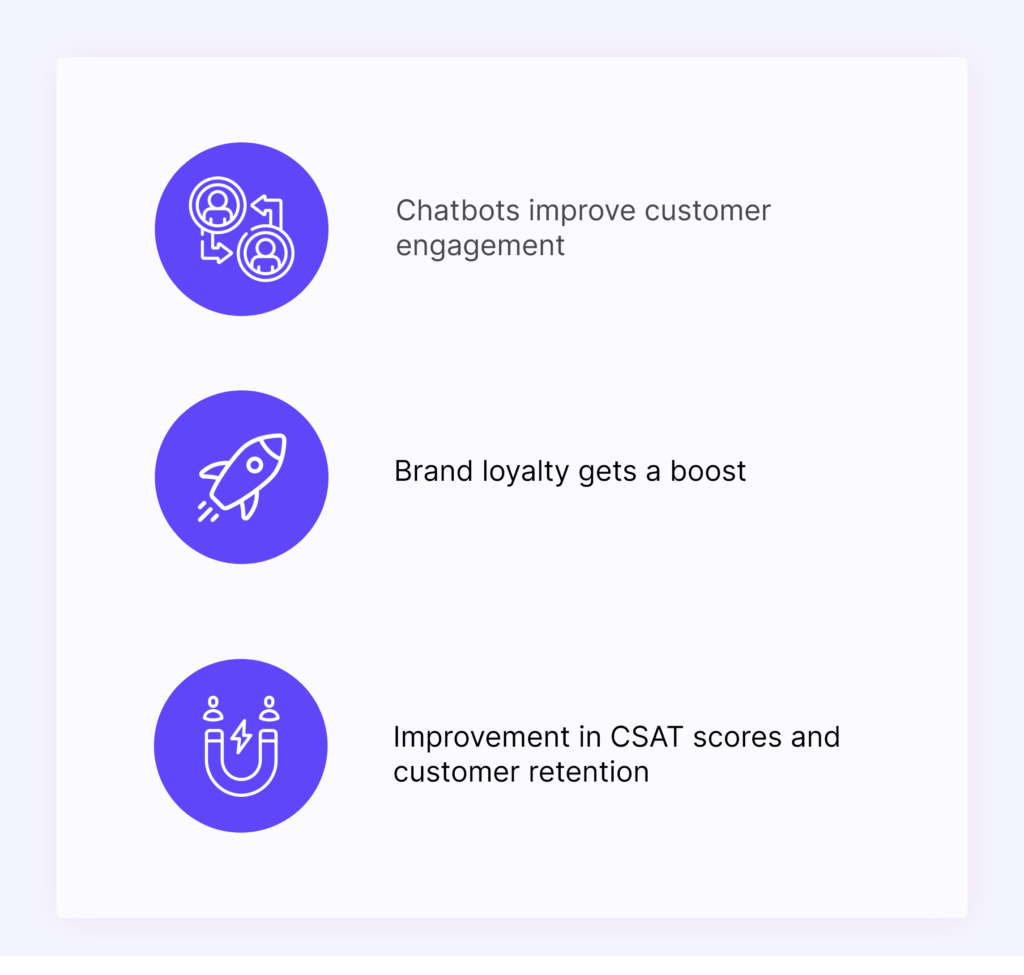 Chatbots improve customer engagement

Brand loyalty gets a boost

Improvement in CSAT scores and customer retention